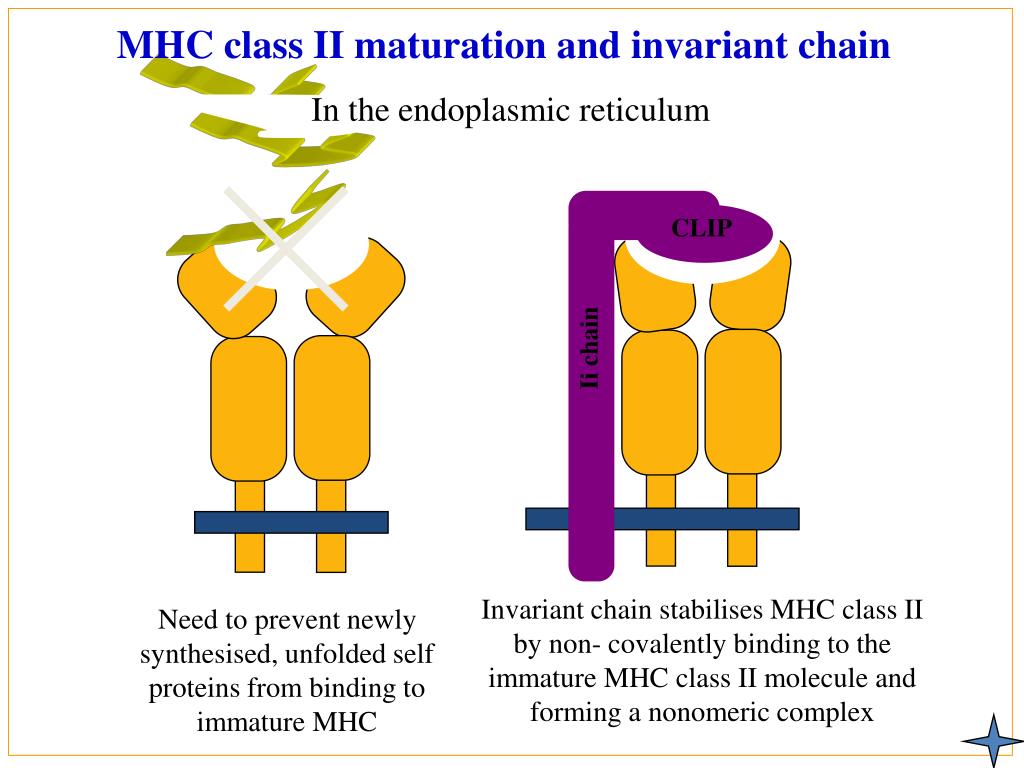 MHC class II maturation and invariant chain

In the endoplasmic reticulum

CLIP

Ii chain

Need to prevent newly synthesised, unfolded self proteins from binding to immature MHC

Invariant chain stabilises MHC class II by non- covalently binding to the immature MHC class II molecule and forming a nonomeric complex